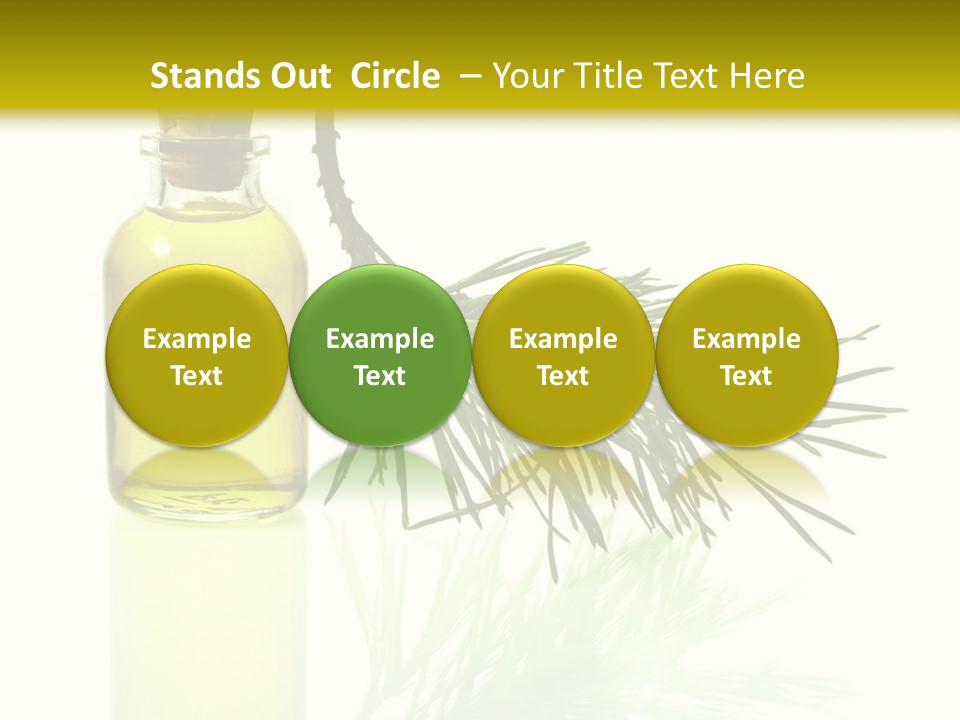 Stands Out Circle – Your Title Text Here

Example Text

Example Text

Example Text

Example Text